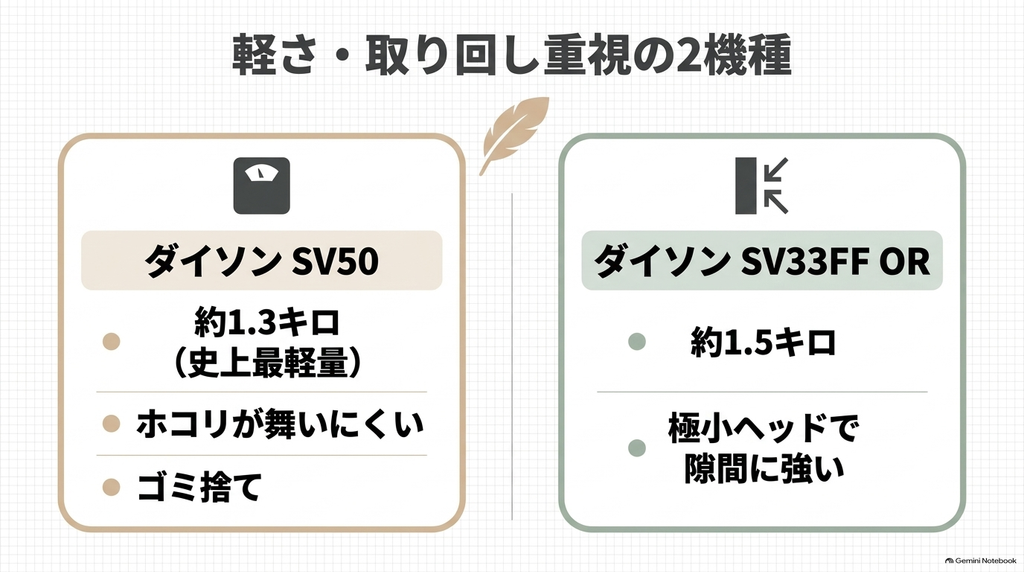 軽さ・取り回し重視の2機種

ダイソン SV50

約1.3キロ（史上最軽量）

ホコリが舞いにくい

ゴミ捨て

ダイソン SV33FF OR

約1.5キロ

極小ヘッドで隙間に強い

Gemini Notebook